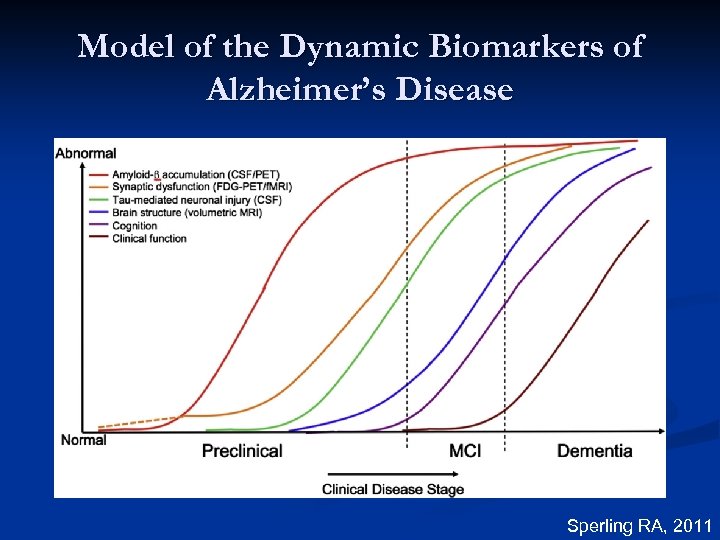 Model of the Dynamic Biomarkers of Alzheimer's Disease

Abnormal

Amyloid-β accumulation (CSF/PET)
Synaptic dysfunction (FDG-PET/fMRI)
Tau-mediated neuronal injury (CSF)
Brain structure (volumetric MRI)
Cognition
Clinical function

Normal

Preclinical

MCI

Dementia

Clinical Disease Stage

Sperling RA, 2011